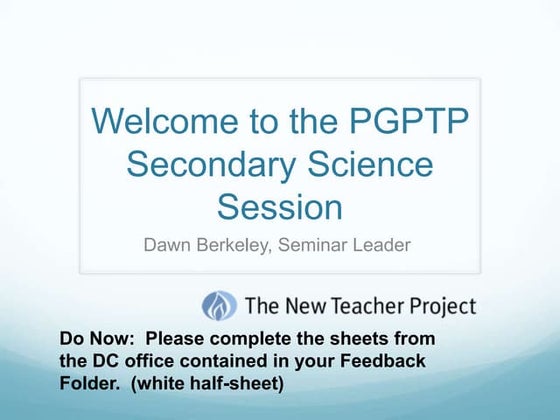 Welcome to the PGPTP Secondary Science Session

Dawn Berkeley, Seminar Leader

The New Teacher Project

Do Now: Please complete the sheets from the DC office contained in your Feedback Folder. (white half-sheet)